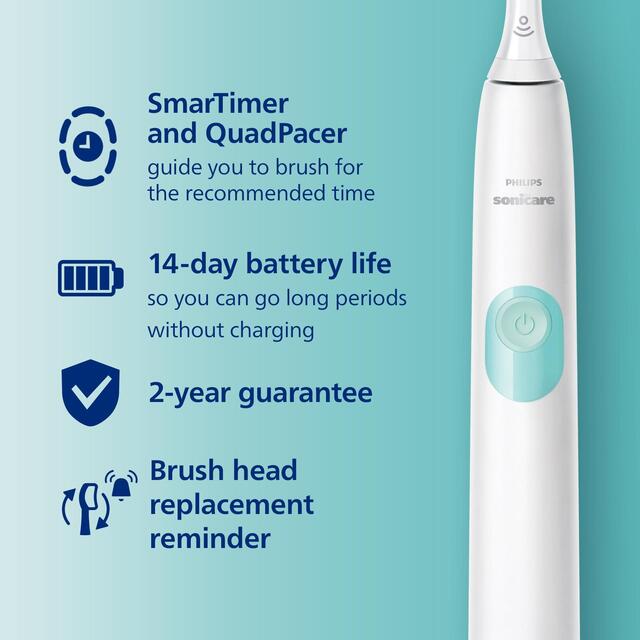 SmarTimer and QuadPacer
guide you to brush for the recommended time

14-day battery life
so you can go long periods without charging

2-year guarantee

Brush head replacement reminder

PHILIPS
sonicare